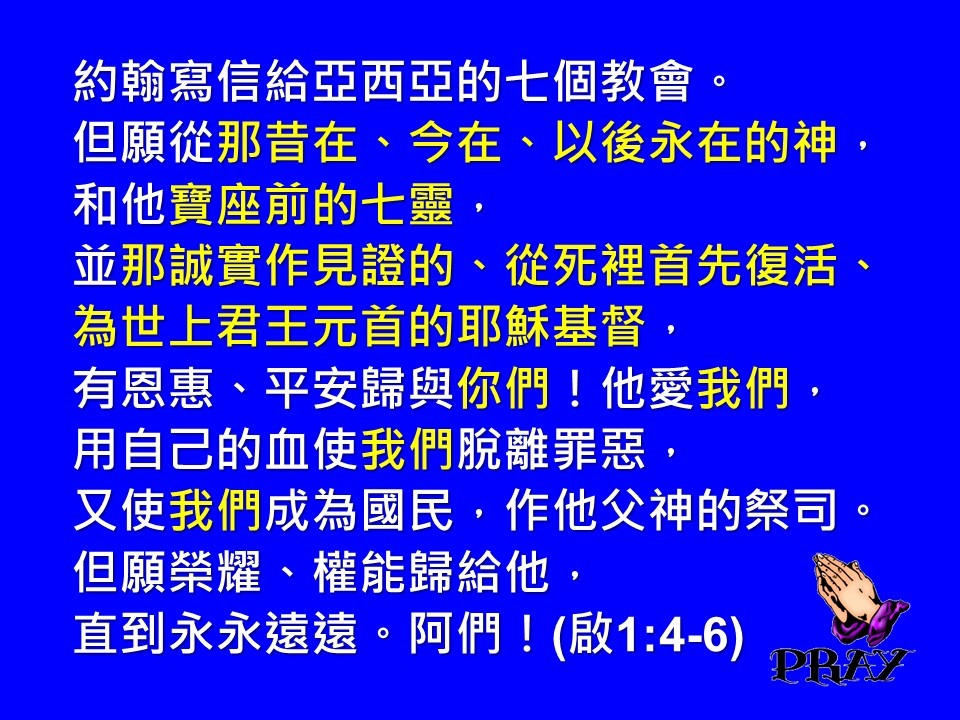 約翰寫信給亞西亞的七個教會。
但願從那昔在、今在、以後永在的神，
和他寶座前的七靈，
並那誠實作見證的、從死裡首先復活、
為世上君王元首的耶穌基督，
有恩惠、平安歸與你們！他愛我們，
用自己的血使我們脫離罪惡，
又使我們成為國民，作他父神的祭司。
但願榮耀、權能歸給他，
直到永永遠遠。阿們！(啟1:4-6)

PRAY